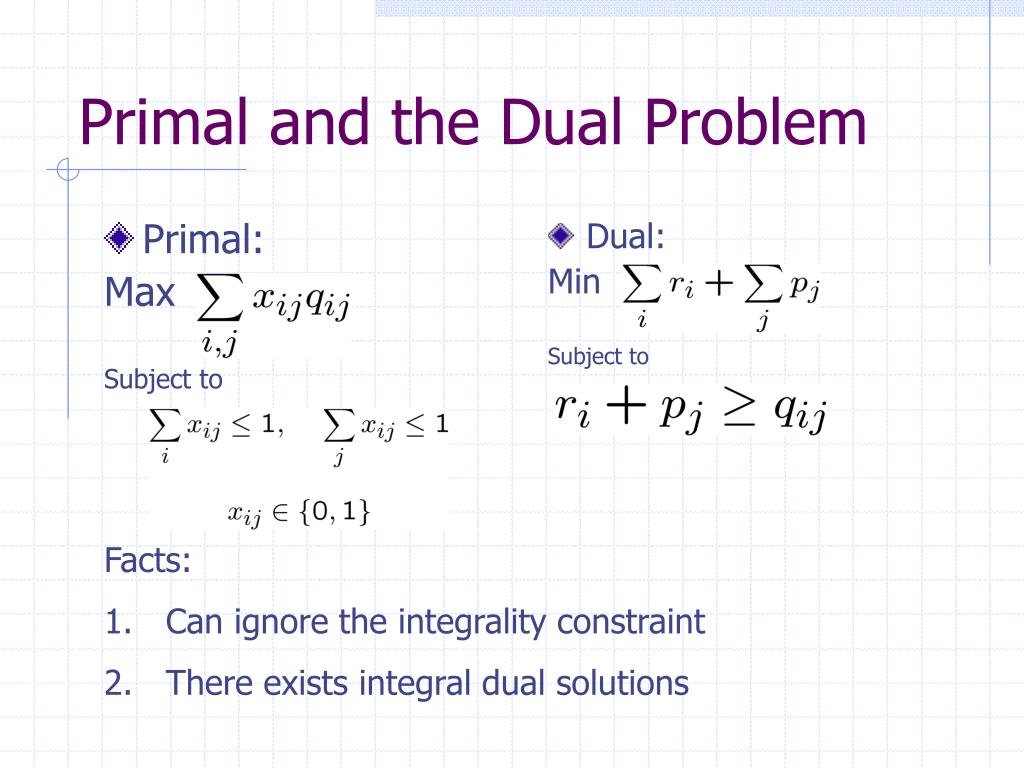 Primal and the Dual Problem

Primal:
Max $\sum_{i,j} x_{ij} q_{ij}$

Subject to
$\sum_{i} x_{ij} \leq 1, \quad \sum_{j} x_{ij} \leq 1$

$x_{ij} \in \{0, 1\}$

Dual:
Min $\sum_{i} r_i + \sum_{j} p_j$

Subject to
$r_i + p_j \geq q_{ij}$

Facts:
1. Can ignore the integrality constraint
2. There exists integral dual solutions